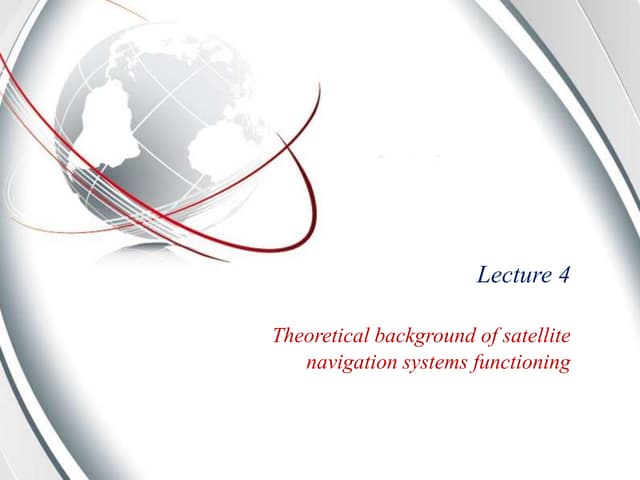 Lecture 4

Theoretical background of satellite navigation systems functioning